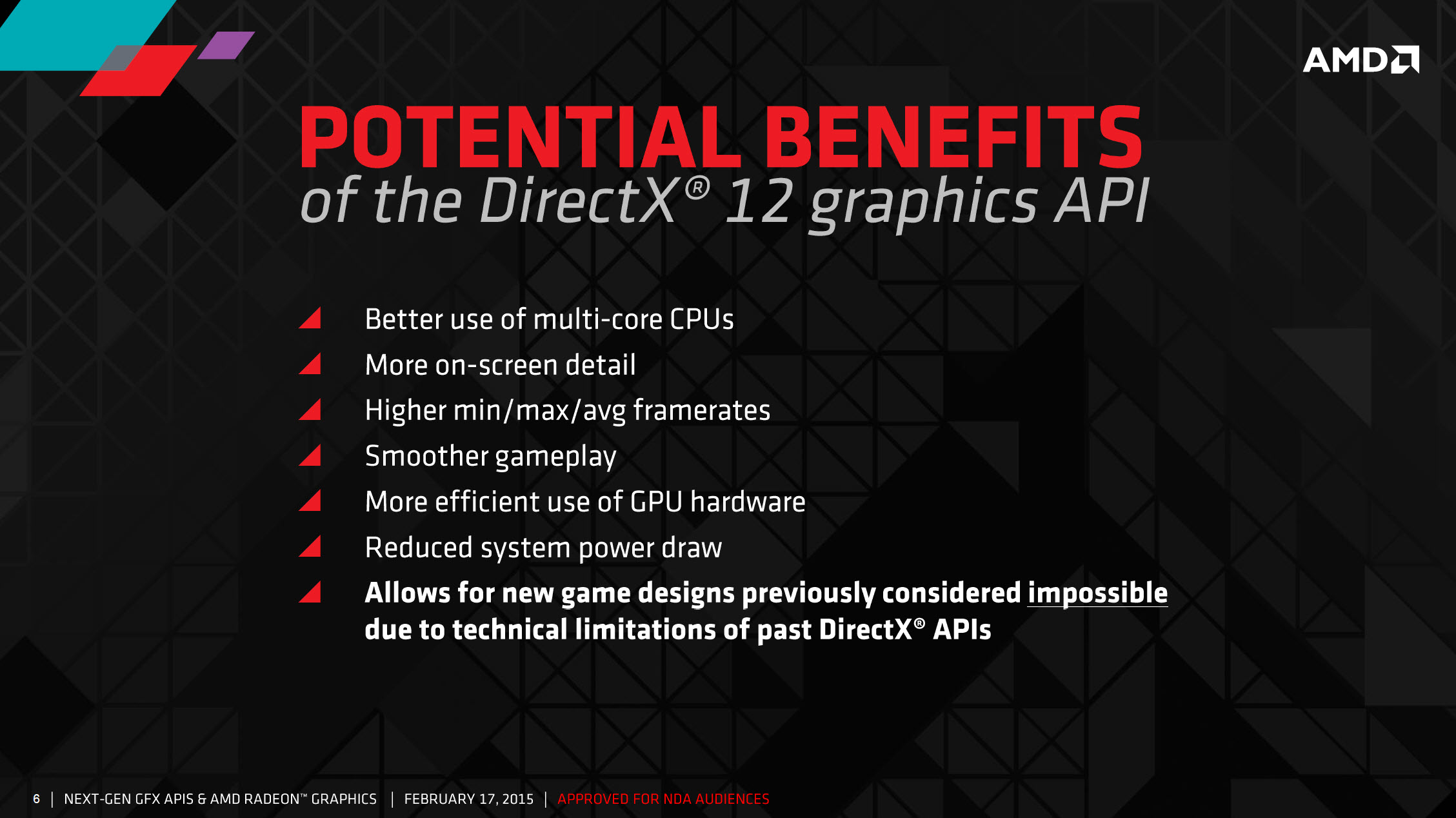 AMD

POTENTIAL BENEFITS
of the DirectX® 12 graphics API

Better use of multi-core CPUs

More on-screen detail

Higher min/max/avg framerates

Smoother gameplay

More efficient use of GPU hardware

Reduced system power draw

Allows for new game designs previously considered impossible due to technical limitations of past DirectX® APIs

6 | NEXT-GEN GFX APIS & AMD RADEON™ GRAPHICS | FEBRUARY 17, 2015 | APPROVED FOR NDA AUDIENCES